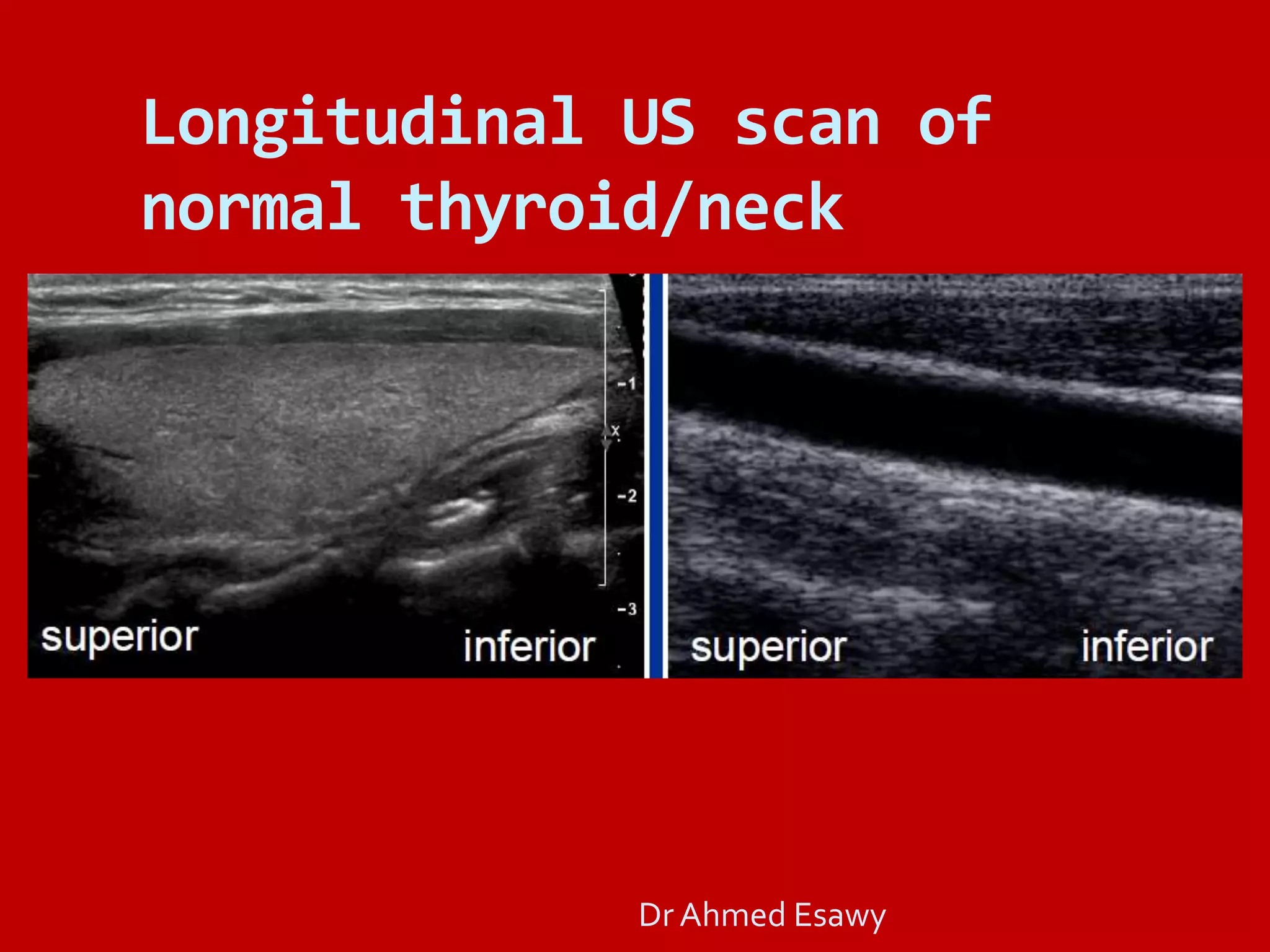 Longitudinal US scan of normal thyroid/neck

-1
x
-2
-3
superior
inferior

superior
inferior

Dr Ahmed Esawy